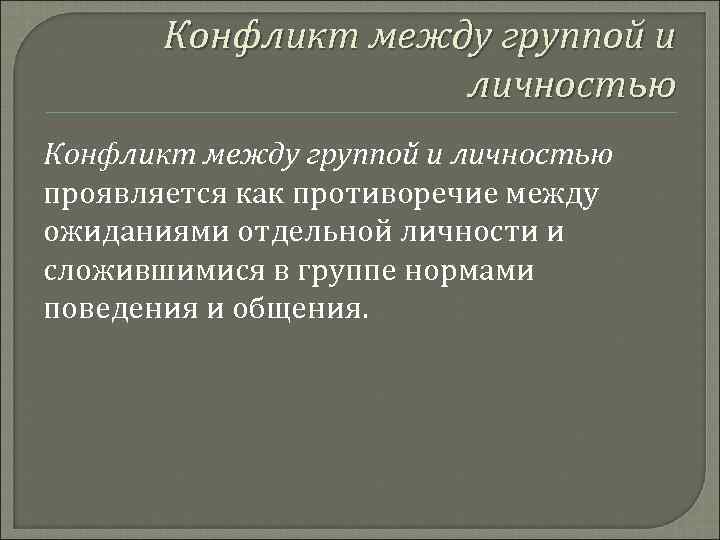 Конфликт между группой и личностью

Конфликт между группой и личностью проявляется как противоречие между ожиданиями отдельной личности и сложившимися в группе нормами поведения и общения.